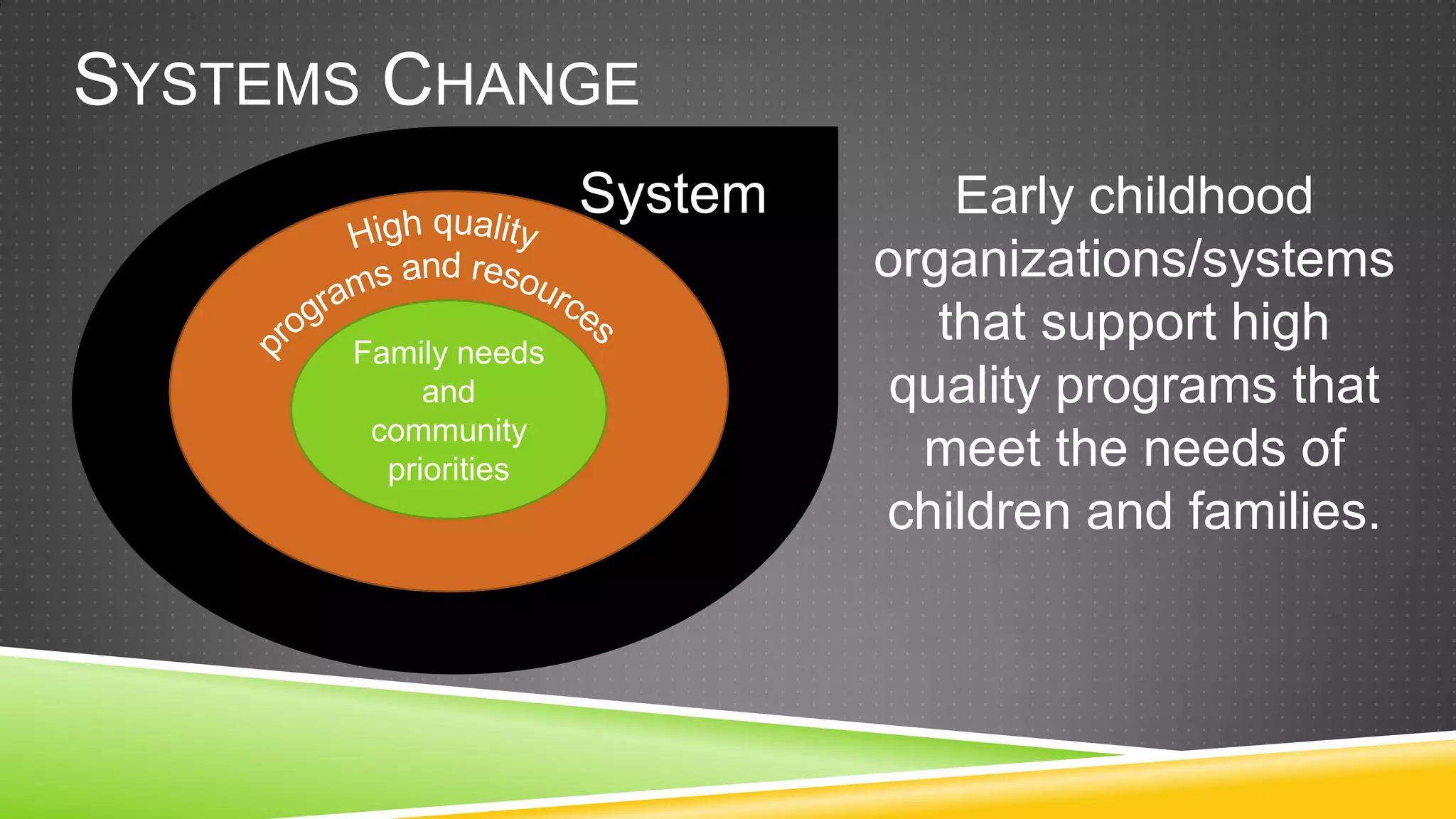 SYSTEMS CHANGE

System

High quality programs and resources

Family needs and community priorities

Early childhood organizations/systems that support high quality programs that meet the needs of children and families.